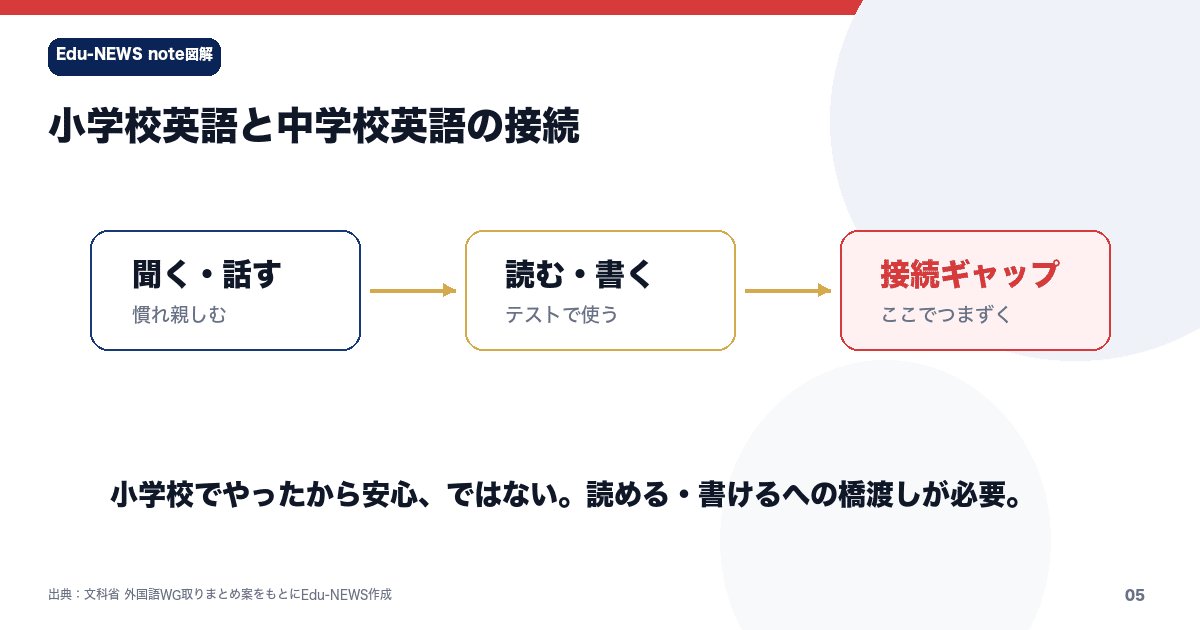 Edu-NEWS note図解

小学校英語と中学校英語の接続

聞く・話す
慣れ親しむ

読む・書く
テストで使う

接続ギャップ
ここでつまずく

小学校でやったから安心、ではない。読める・書けるへの橋渡しが必要。

出典：文科省 外国語WG取りまとめ案をもとにEdu-NEWS作成

05